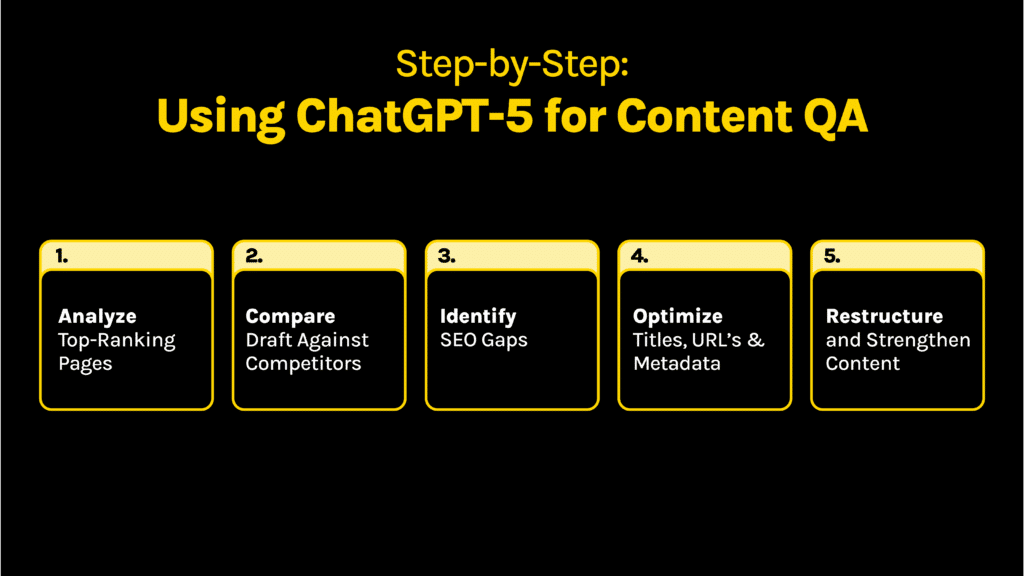 Step-by-Step:
Using ChatGPT-5 for Content QA

1.
Analyze
Top-Ranking Pages

2.
Compare
Draft Against Competitors

3.
Identify
SEO Gaps

4.
Optimize
Titles, URL's & Metadata

5.
Restructure
and Strengthen Content